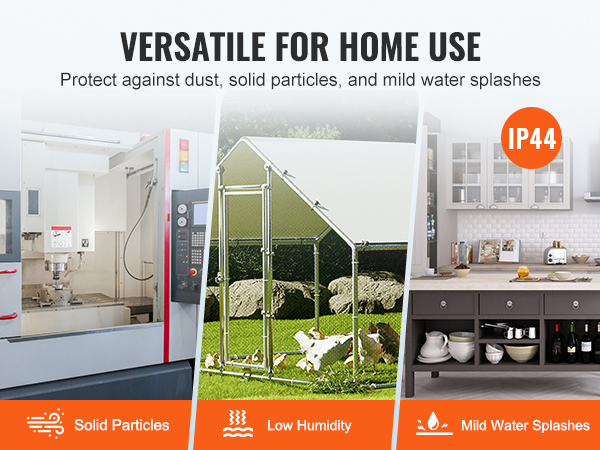 VERSATILE FOR HOME USE

Protect against dust, solid particles, and mild water splashes

IP44

Solid Particles

Low Humidity

Mild Water Splashes